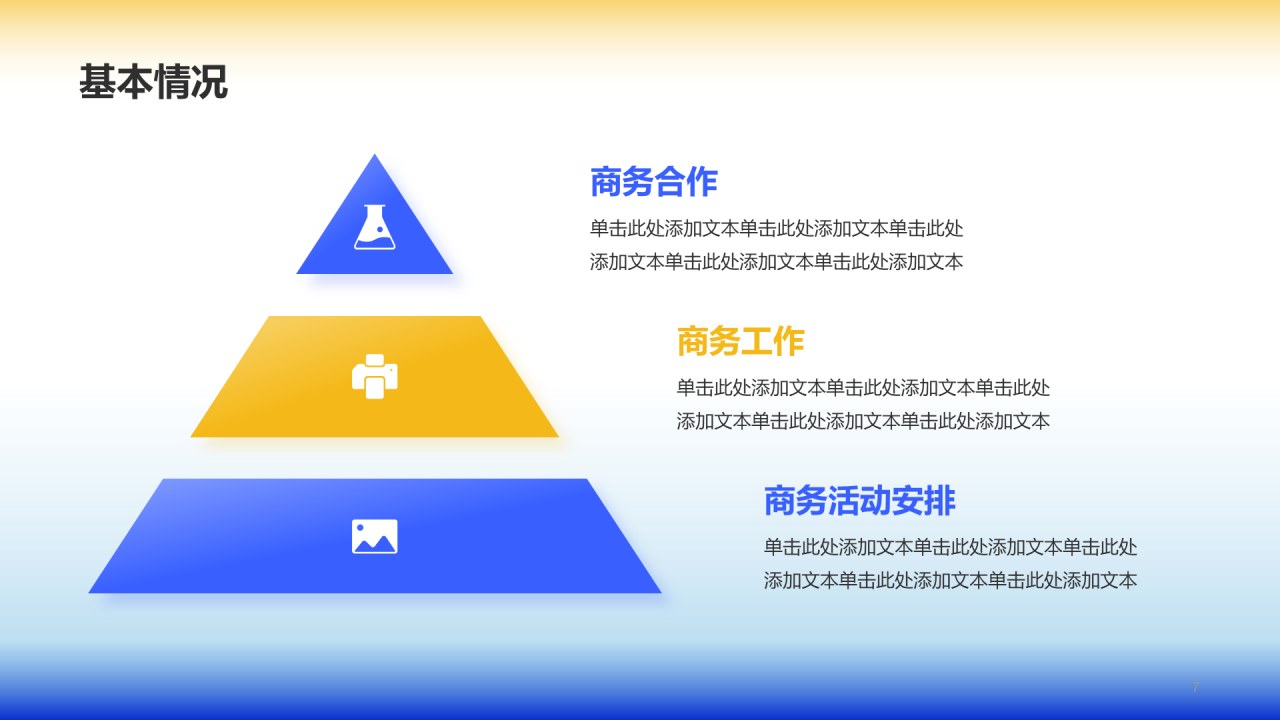 基本情况

商务合作

单击此处添加文本单击此处添加文本单击此处添加文本单击此处添加文本单击此处添加文本

商务工作

单击此处添加文本单击此处添加文本单击此处添加文本单击此处添加文本单击此处添加文本

商务活动安排

单击此处添加文本单击此处添加文本单击此处添加文本单击此处添加文本单击此处添加文本

7